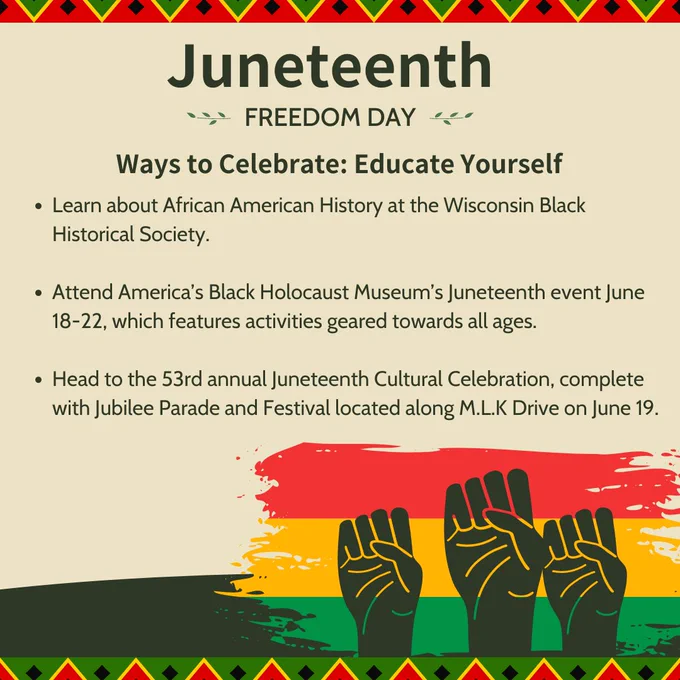 Juneteenth

FREEDOM DAY

Ways to Celebrate: Educate Yourself

• Learn about African American History at the Wisconsin Black Historical Society.

• Attend America's Black Holocaust Museum's Juneteenth event June 18-22, which features activities geared towards all ages.

• Head to the 53rd annual Juneteenth Cultural Celebration, complete with Jubilee Parade and Festival located along M.L.K Drive on June 19.